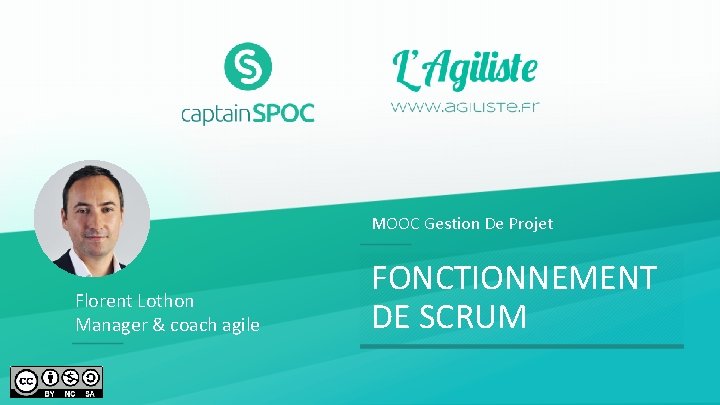 captainSPOC

L'Agiliste
www.agiliste.fr

MOOC Gestion De Projet

FONCTIONNEMENT DE SCRUM

Florent Lothon
Manager & coach agile

cc BY NC SA